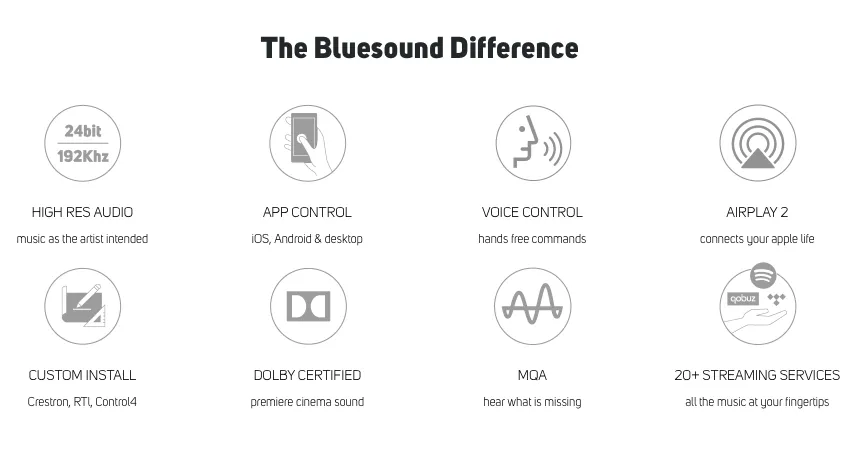 The Bluesound Difference

24bit
192Khz

HIGH RES AUDIO
music as the artist intended

APP CONTROL
iOS, Android & desktop

VOICE CONTROL
hands free commands

AIRPLAY 2
connects your apple life

CUSTOM INSTALL
Crestron, RTI, Control4

DOLBY CERTIFIED
premiere cinema sound

MQA
hear what is missing

qobuz

20+ STREAMING SERVICES
all the music at your fingertips